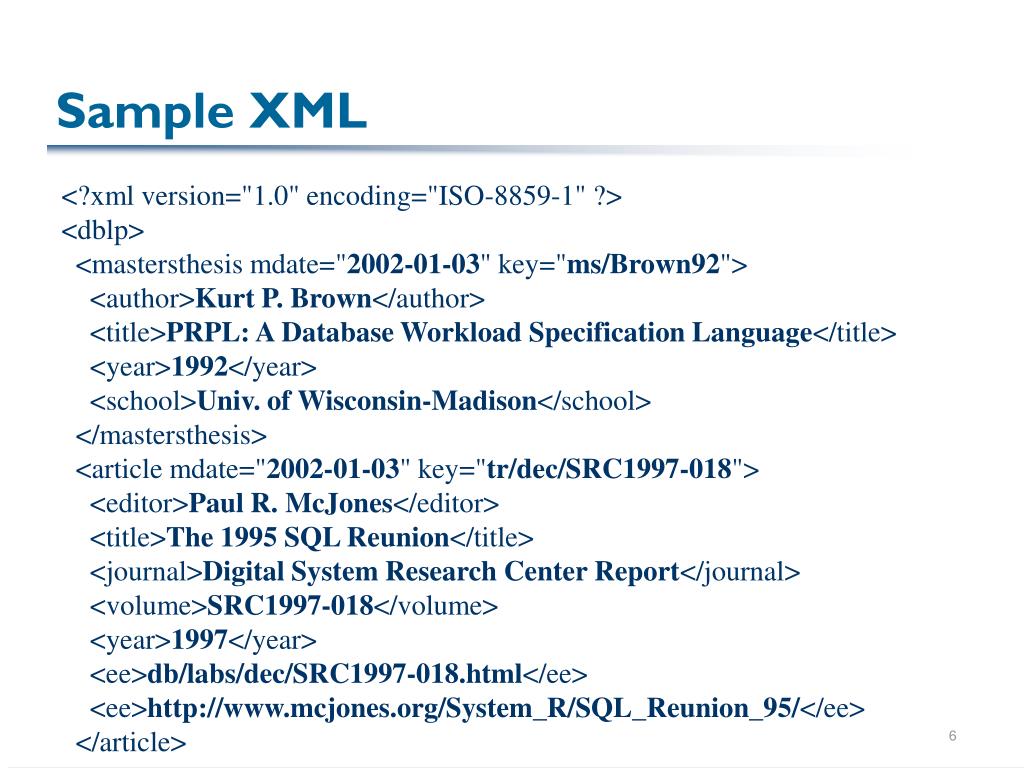 Sample XML

<?xml version="1.0" encoding="ISO-8859-1" ?>
<dblp>
<mastersthesis mdate="2002-01-03" key="ms/Brown92">
<author>Kurt P. Brown</author>
<title>PRPL: A Database Workload Specification Language</title>
<year>1992</year>
<school>Univ. of Wisconsin-Madison</school>
</mastersthesis>
<article mdate="2002-01-03" key="tr/dec/SRC1997-018">
<editor>Paul R. McJones</editor>
<title>The 1995 SQL Reunion</title>
<journal>Digital System Research Center Report</journal>
<volume>SRC1997-018</volume>
<year>1997</year>
<ee>db/labs/dec/SRC1997-018.html</ee>
<ee>http://www.mcjones.org/System_R/SQL_Reunion_95/</ee>
</article>

6